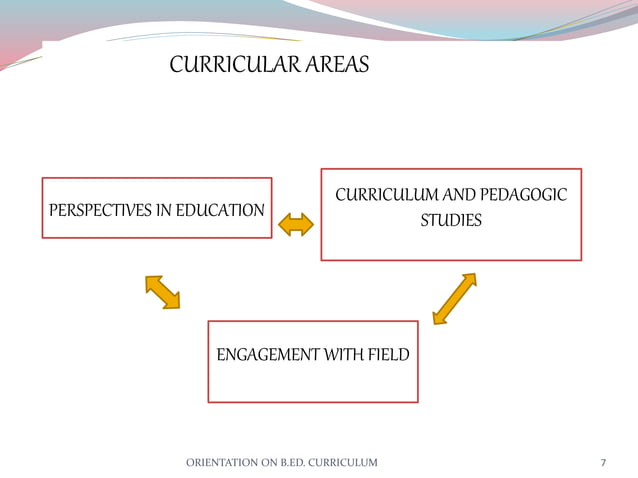 CURRICULAR AREAS

PERSPECTIVES IN EDUCATION

CURRICULUM AND PEDAGOGIC STUDIES

ENGAGEMENT WITH FIELD

ORIENTATION ON B.ED. CURRICULUM

7